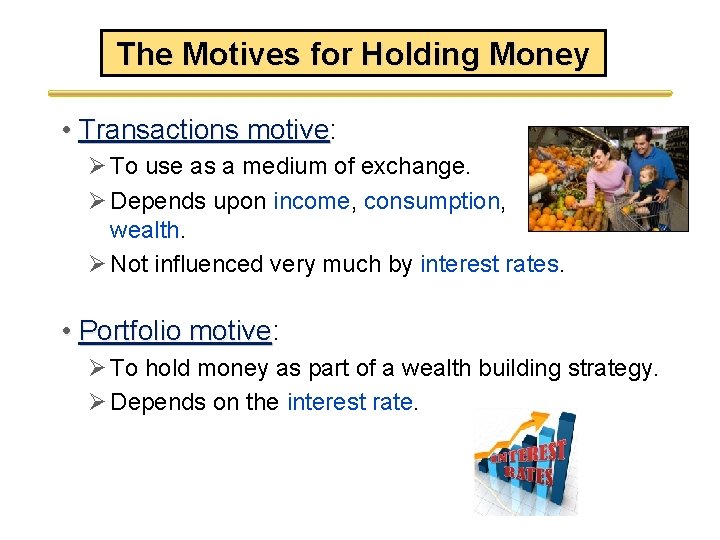 The Motives for Holding Money

• Transactions motive:
➢ To use as a medium of exchange.
➢ Depends upon income, consumption, wealth.
➢ Not influenced very much by interest rates.

• Portfolio motive:
➢ To hold money as part of a wealth building strategy.
➢ Depends on the interest rate.

INTEREST RATES